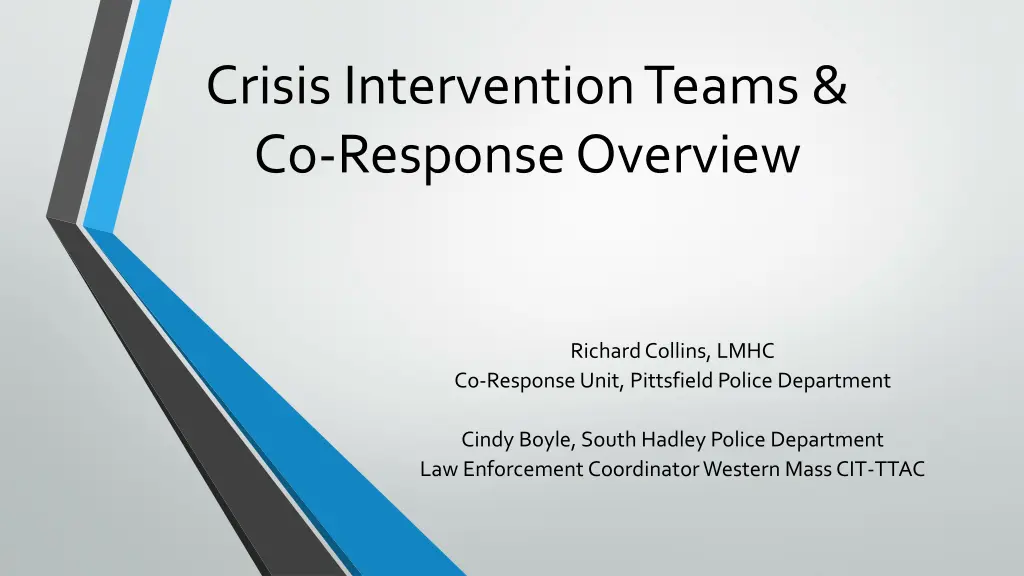 Crisis Intervention Teams & Co-Response Overview

Richard Collins, LMHC
Co-Response Unit, Pittsfield Police Department

Cindy Boyle, South Hadley Police Department
Law Enforcement Coordinator Western Mass CIT-TTAC